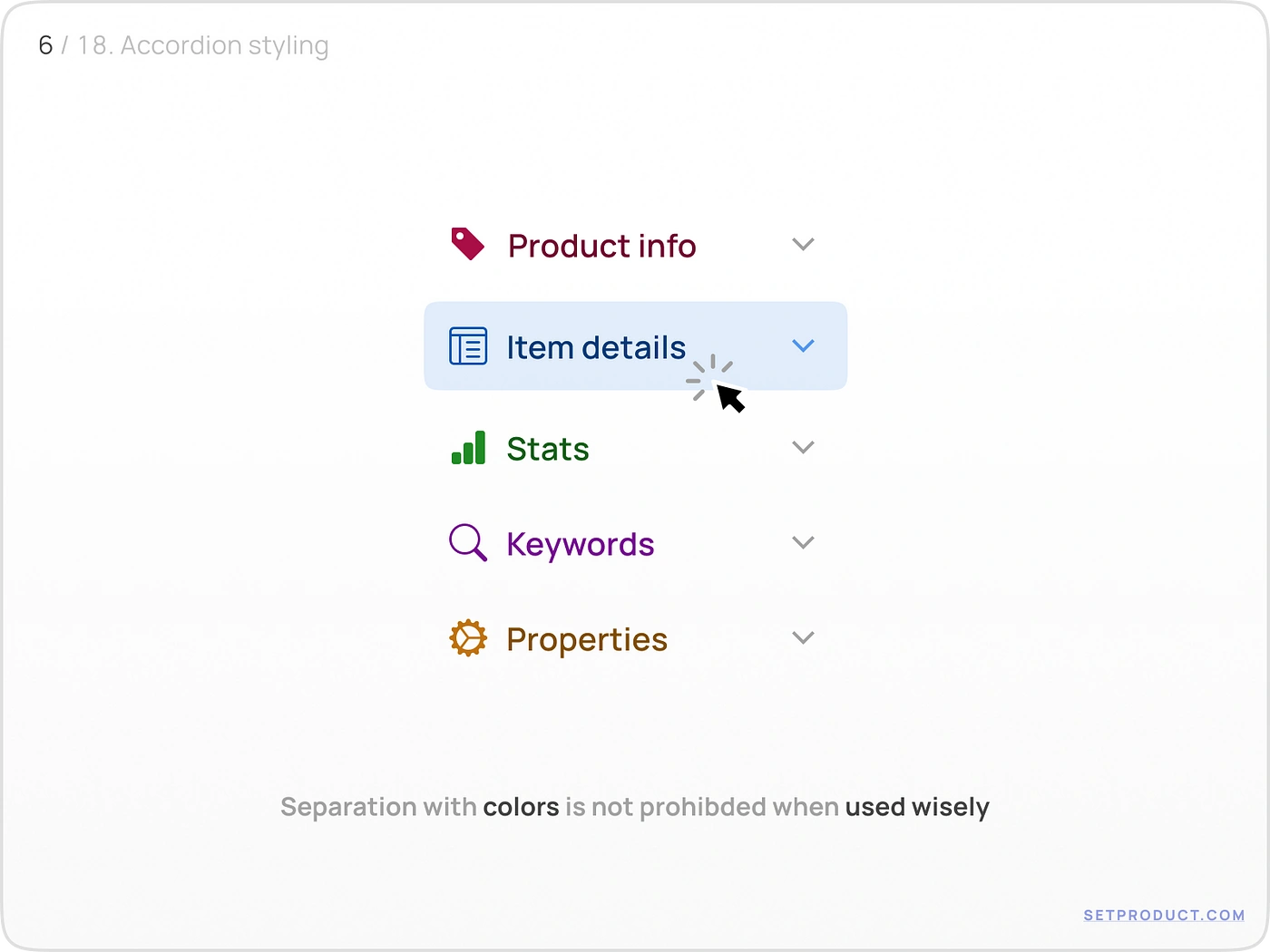 6 / 18. Accordion styling

Product info

Item details

Stats

Keywords

Properties

Separation with colors is not prohibded when used wisely

SETPRODUCT.COM